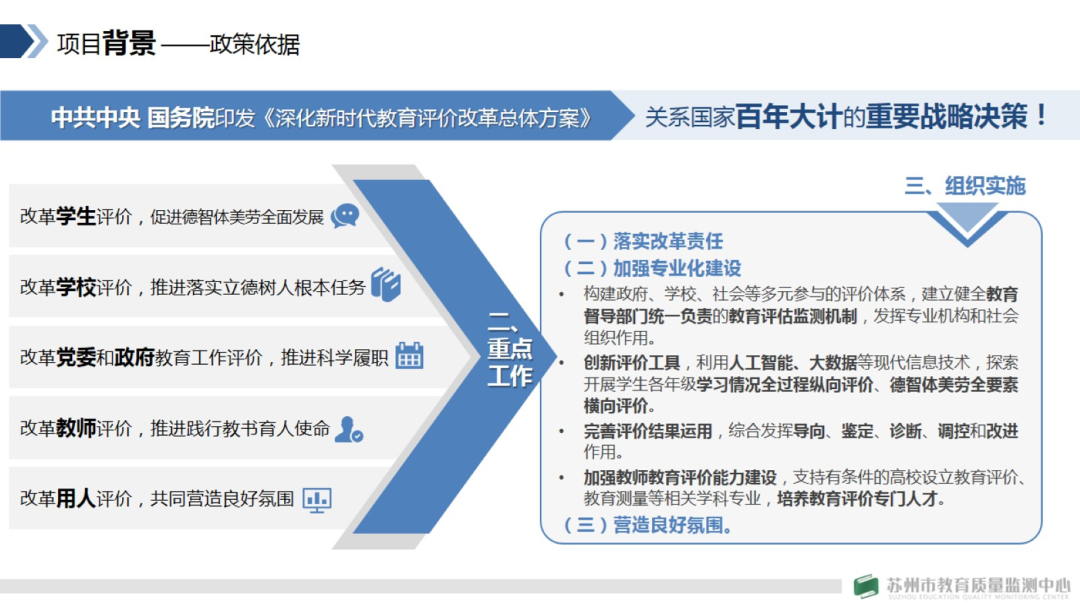 项目背景 ——政策依据

中共中央 国务院印发《深化新时代教育评价改革总体方案》

关系国家百年大计的重要战略决策！

改革学生评价，促进德智体美劳全面发展

改革学校评价，推进落实立德树人根本任务

改革党委和政府教育工作评价，推进科学履职

改革教师评价，推进践行教书育人使命

改革用人评价，共同营造良好氛围

二、重点工作

三、组织实施

（一）落实改革责任

（二）加强专业化建设

• 构建政府、学校、社会等多元参与的评价体系，建立健全教育督导部门统一负责的教育评估监测机制，发挥专业机构和社会组织作用。

• 创新评价工具，利用人工智能、大数据等现代信息技术，探索开展学生各年级学习情况全过程纵向评价、德智体美劳全要素横向评价。

• 完善评价结果运用，综合发挥导向、鉴定、诊断、调控和改进作用。

• 加强教师教育评价能力建设，支持有条件的高校设立教育评价、教育测量等相关学科专业，培养教育评价专门人才。

（三）营造良好氛围。

苏州市教育质量监测中心
SUZHOU EDUCATION QUALITY MONITORING CENTER